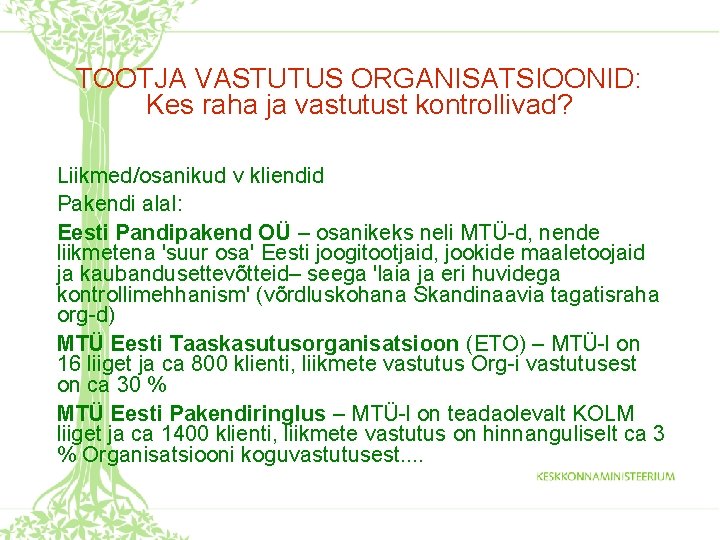 TOOTJA VASTUTUS ORGANISATSIOONID:
Kes raha ja vastutust kontrollivad?

Liikmed/osanikud v kliendid

Pakendi alal:

Eesti Pandipakend OÜ – osanikeks neli MTÜ-d, nende liikmetena 'suur osa' Eesti joogitootjaid, jookide maaletoojaid ja kaubandusettevõtteid– seega 'laia ja eri huvidega kontrollimehhanism' (võrdluskohana Skandinaavia tagatisraha org-d)

MTÜ Eesti Taaskasutusorganisatsioon (ETO) – MTÜ-l on 16 liiget ja ca 800 klienti, liikmete vastutus Org-i vastutusest on ca 30 %

MTÜ Eesti Pakendiringlus – MTÜ-l on teadaolevalt KOLM liiget ja ca 1400 klienti, liikmete vastutus on hinnanguliselt ca 3 % Organisatsiooni koguvastutusest....

KESKKONNAMINISTEERIUM